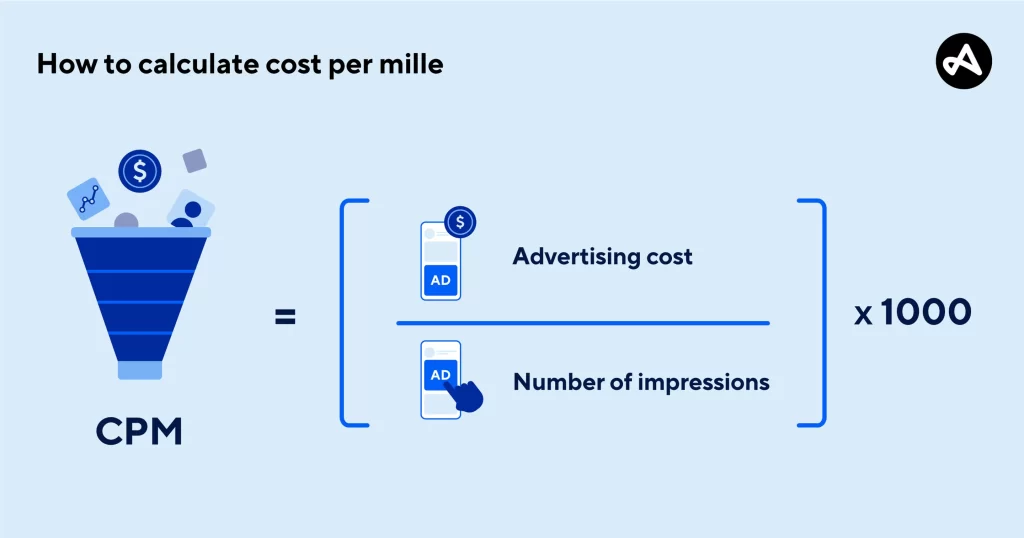 How to calculate cost per mille

$

CPM

=

$

AD

Advertising cost

AD

Number of impressions

x 1000